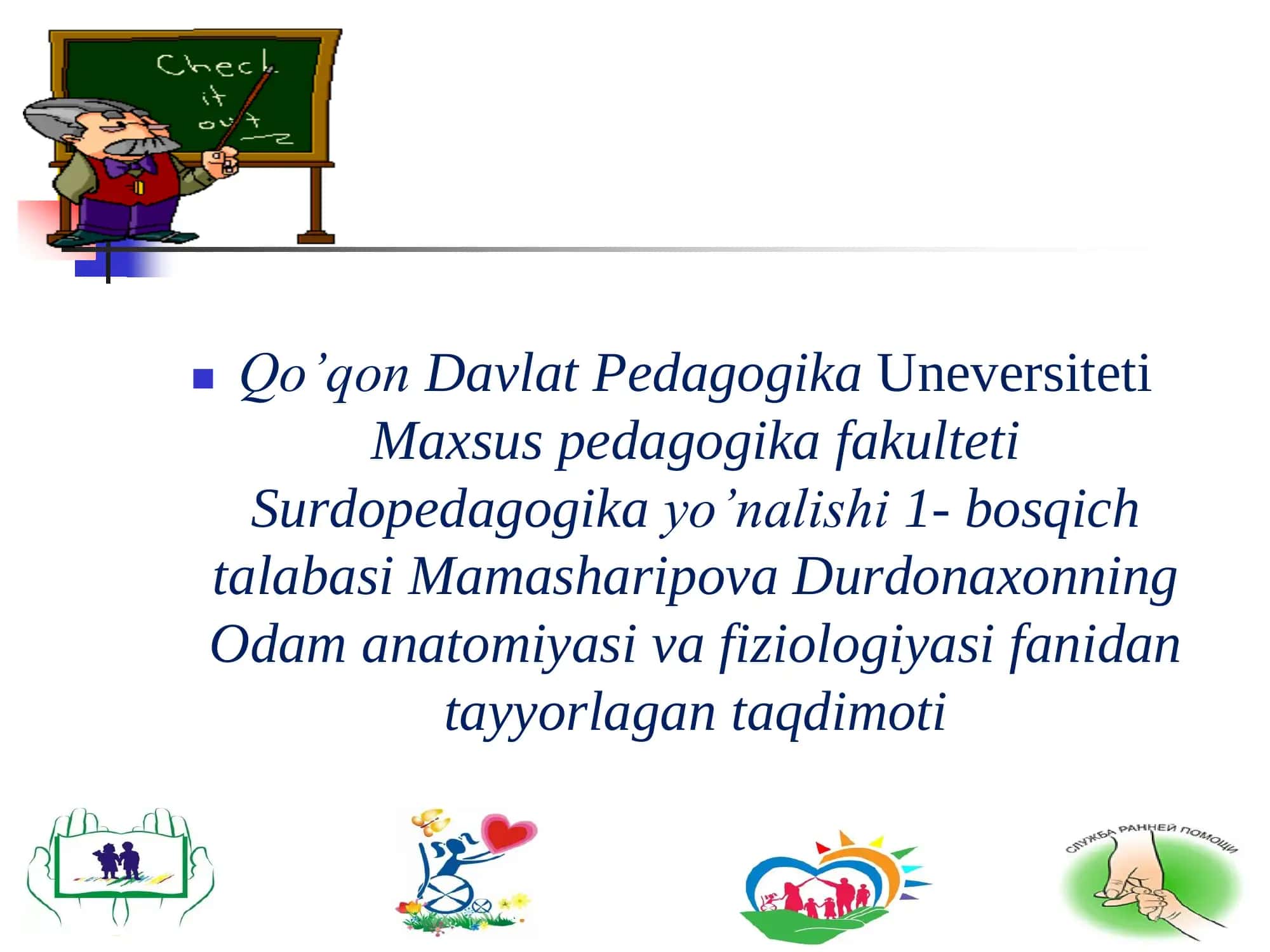 Check it out

Qo’qon Davlat Pedagogika Uneversiteti Maxsus pedagogika fakulteti Surdopedagogika yo’nalishi 1- bosqich talabasi Mamasharipova Durdonaxonning Odam anatomiyasi va fiziologiyasi fanidan tayyorlagan taqdimoti

СЛУЖБА РАННЕЙ ПОМОЩИ